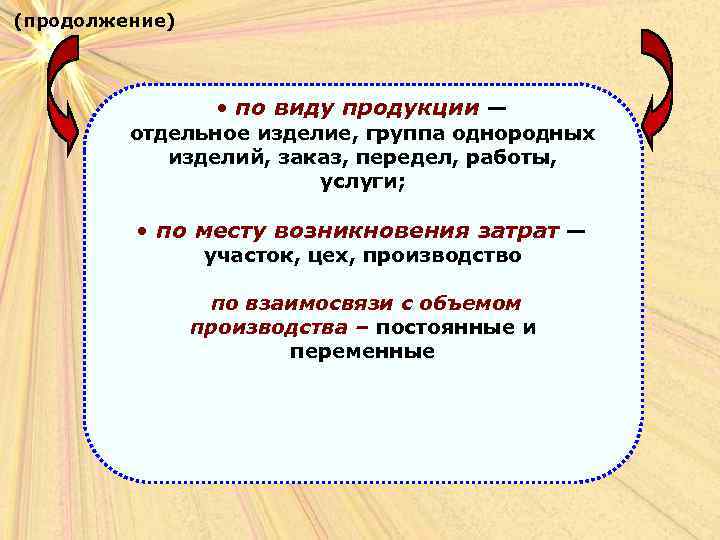 (продолжение)

• по виду продукции — отдельное изделие, группа однородных изделий, заказ, передел, работы, услуги;

• по месту возникновения затрат — участок, цех, производство

по взаимосвязи с объемом производства – постоянные и переменные